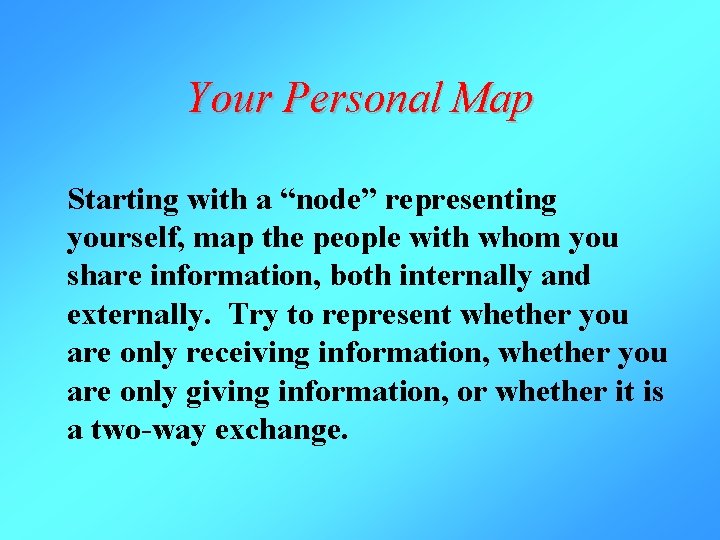 Your Personal Map

Starting with a “node” representing yourself, map the people with whom you share information, both internally and externally. Try to represent whether you are only receiving information, whether you are only giving information, or whether it is a two-way exchange.